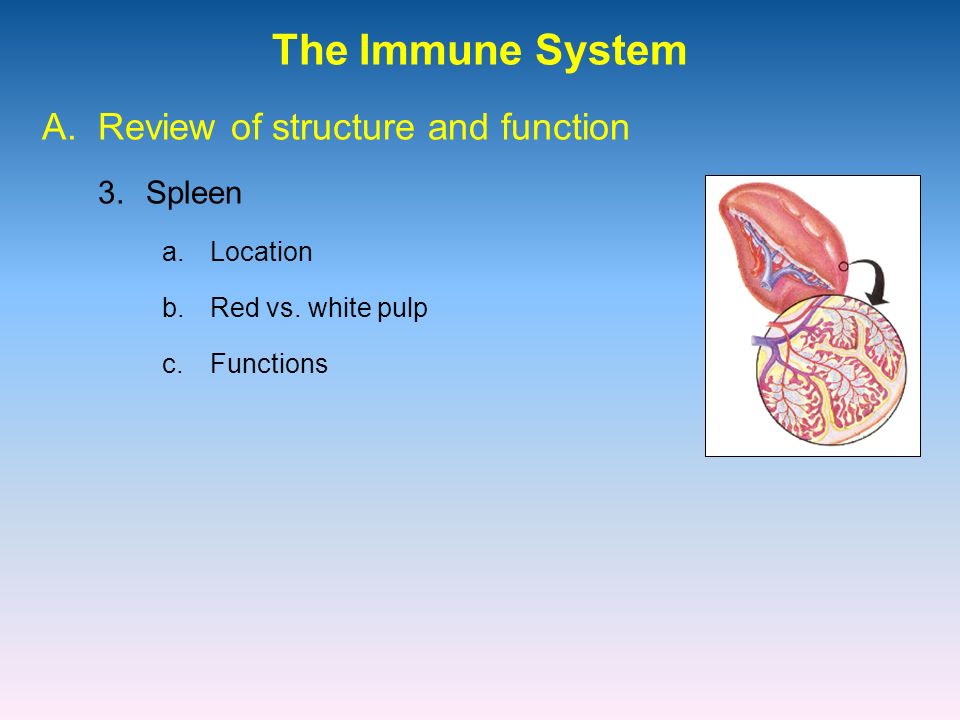 The Immune System

A. Review of structure and function

3. Spleen

a. Location

b. Red vs. white pulp

c. Functions